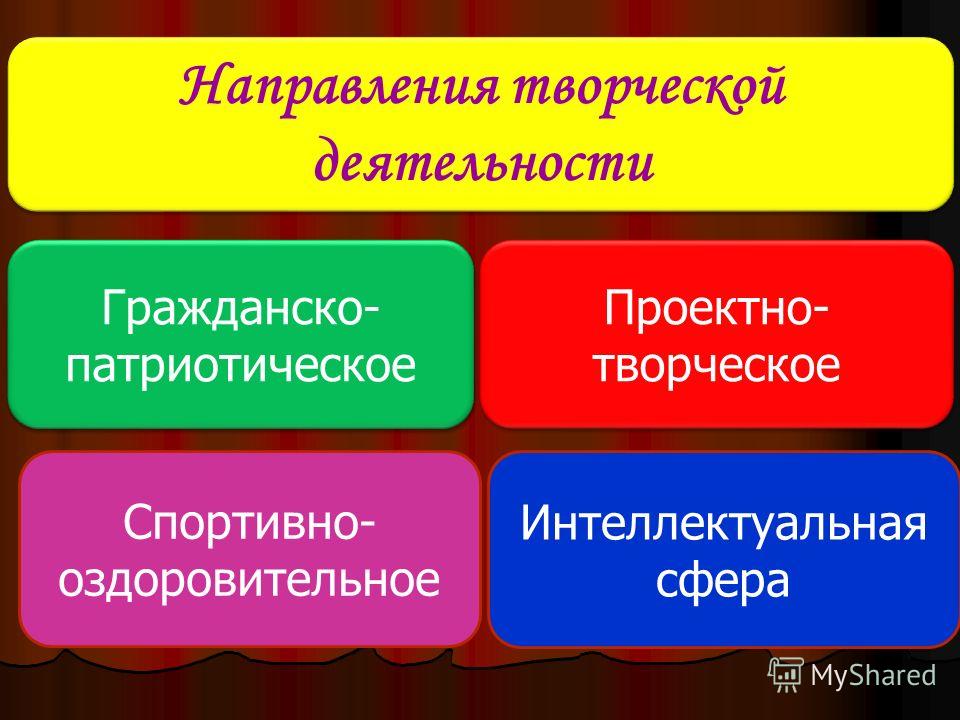 Направления творческой деятельности

Гражданско-патриотическое

Проектно-творческое

Спортивно-оздоровительное

Интеллектуальная сфера

MyShared